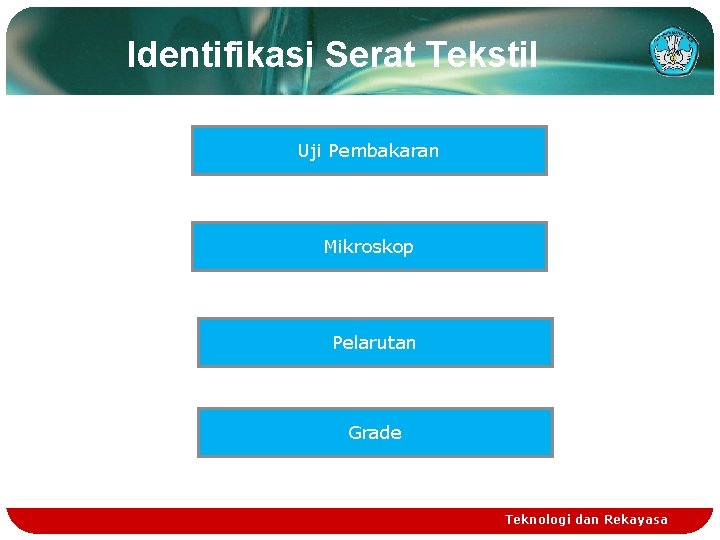 Identifikasi Serat Tekstil

Uji Pembakaran

Mikroskop

Pelarutan

Grade

Teknologi dan Rekayasa